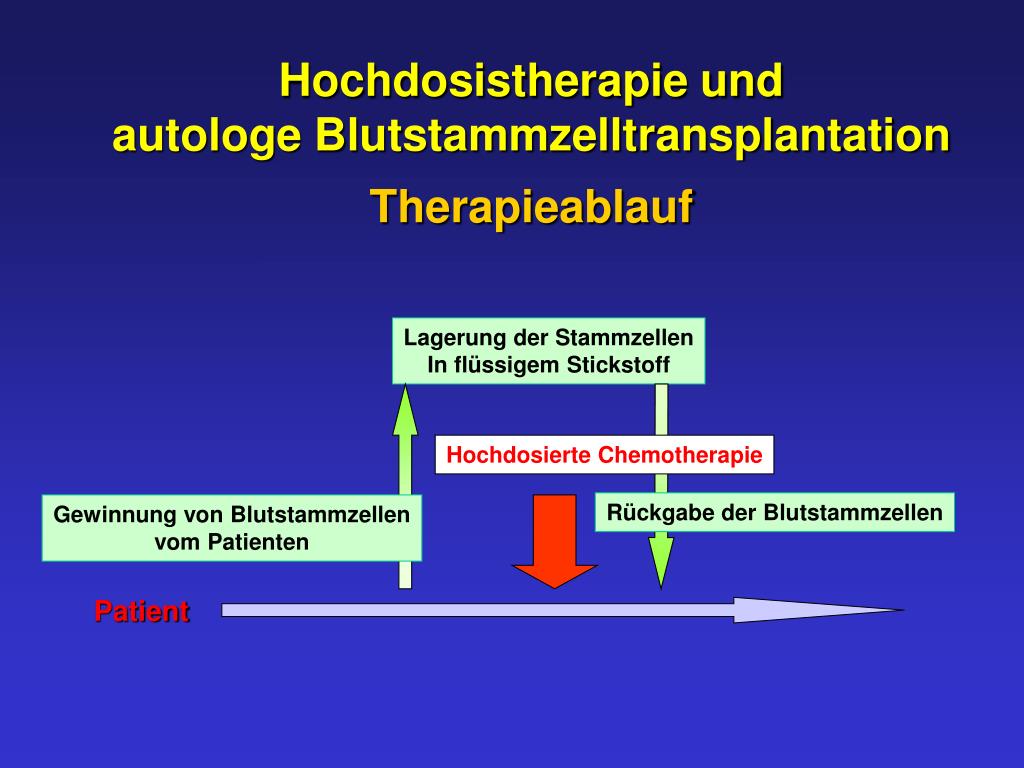 Hochdosistherapie und autologe Blutstammzelltransplantation

Therapieablauf

Lagerung der Stammzellen In flüssigem Stickstoff

Hochdosierte Chemotherapie

Gewinnung von Blutstammzellen vom Patienten

Rückgabe der Blutstammzellen

Patient